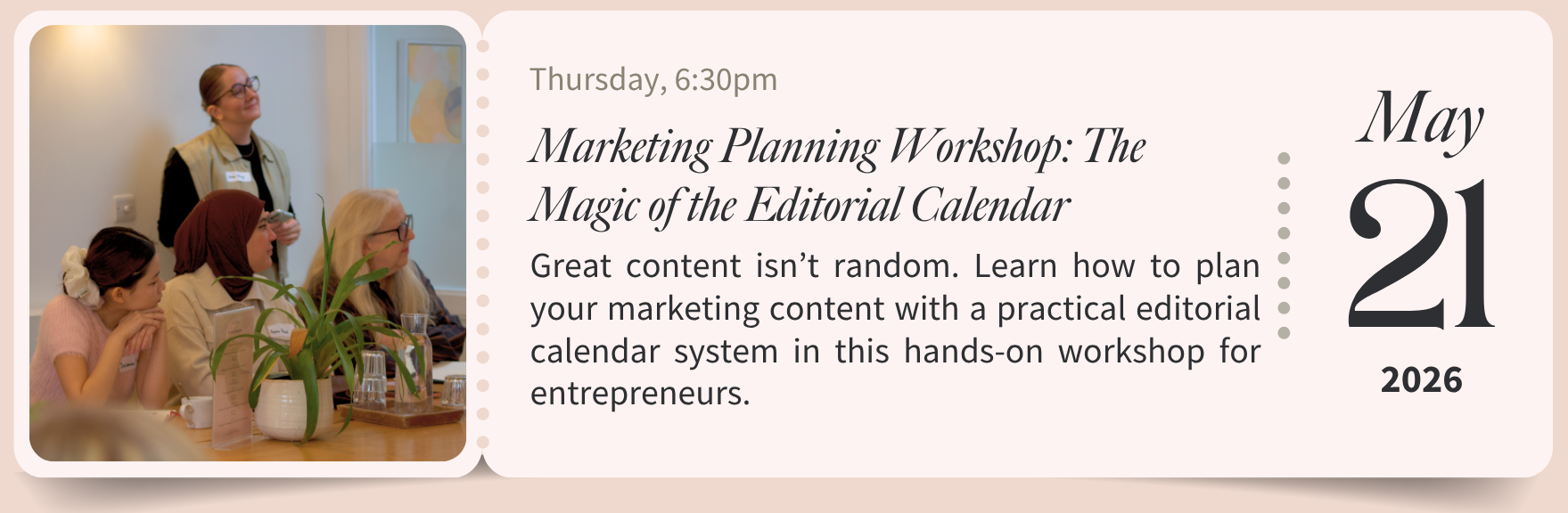 Thursday, 6:30pm

Marketing Planning Workshop: The Magic of the Editorial Calendar

Great content isn’t random. Learn how to plan your marketing content with a practical editorial calendar system in this hands-on workshop for entrepreneurs.

May
21
2026